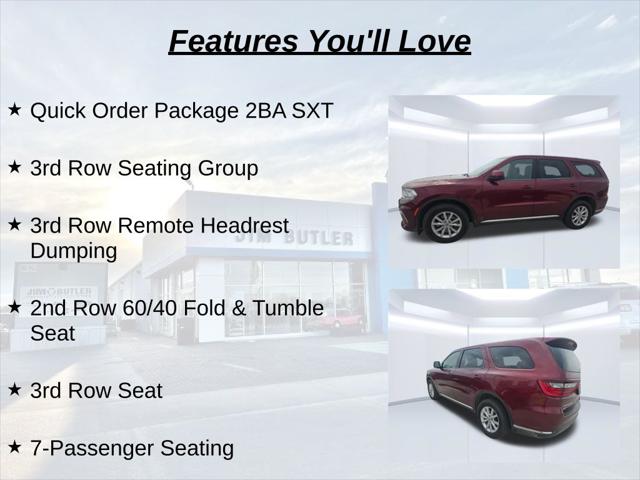 Features You'll Love

★ Quick Order Package 2BA SXT

★ 3rd Row Seating Group

★ 3rd Row Remote Headrest Dumping

★ 2nd Row 60/40 Fold & Tumble Seat

★ 3rd Row Seat

★ 7-Passenger Seating

JIM BUTLER

JIM BUTLER